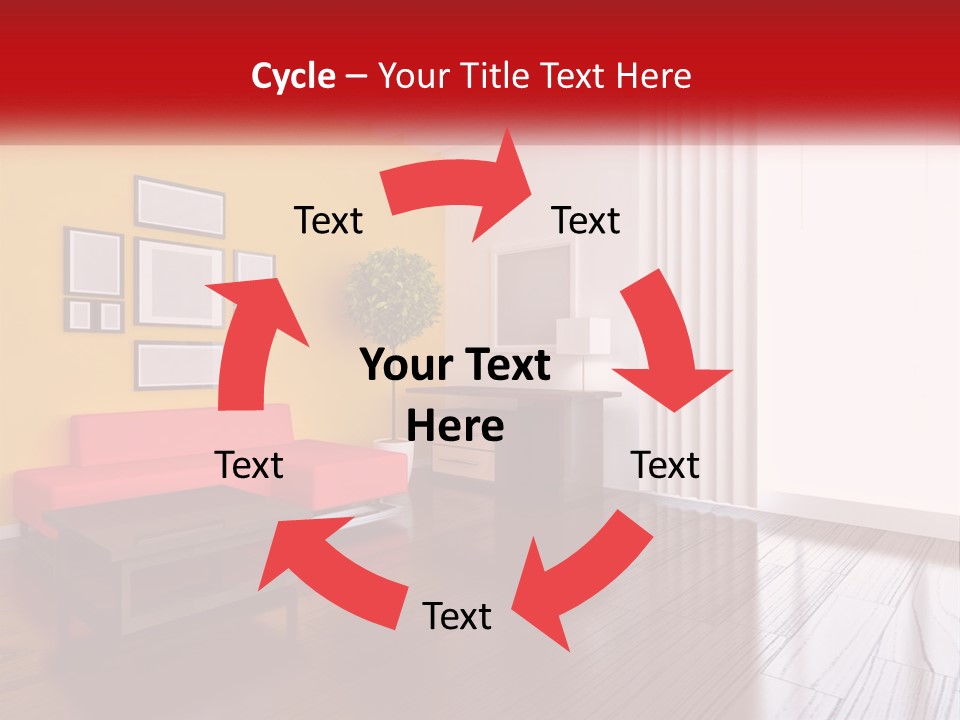 Cycle – Your Title Text Here

Text

Text

Your Text Here

Text

Text

Text